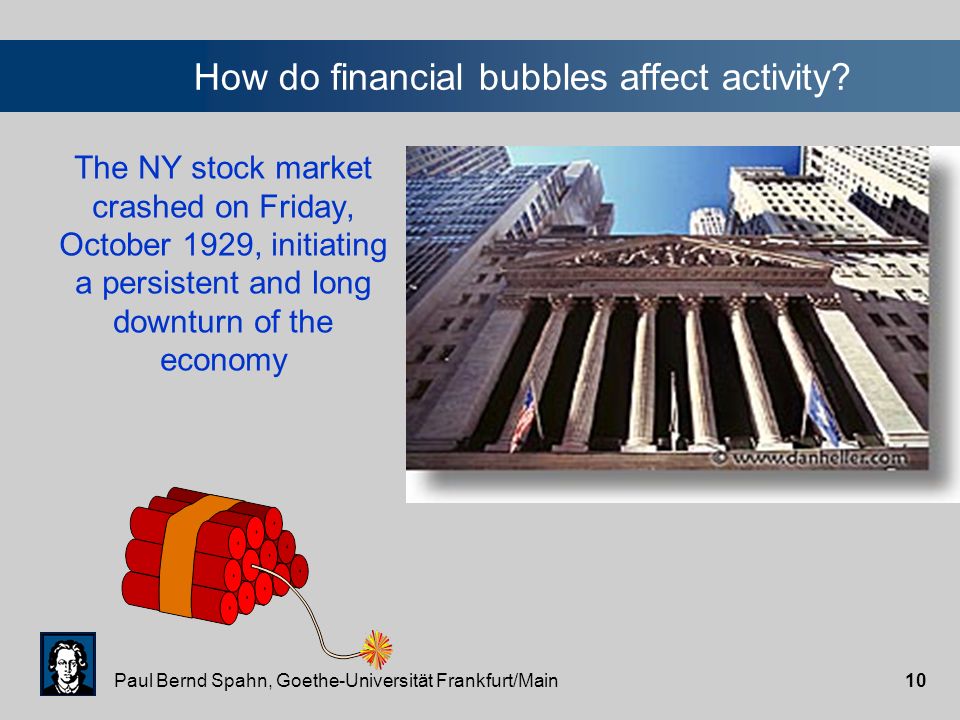 How do financial bubbles affect activity?

The NY stock market crashed on Friday, October 1929, initiating a persistent and long downturn of the economy

© www.danheller.com

Paul Bernd Spahn, Goethe-Universität Frankfurt/Main

10